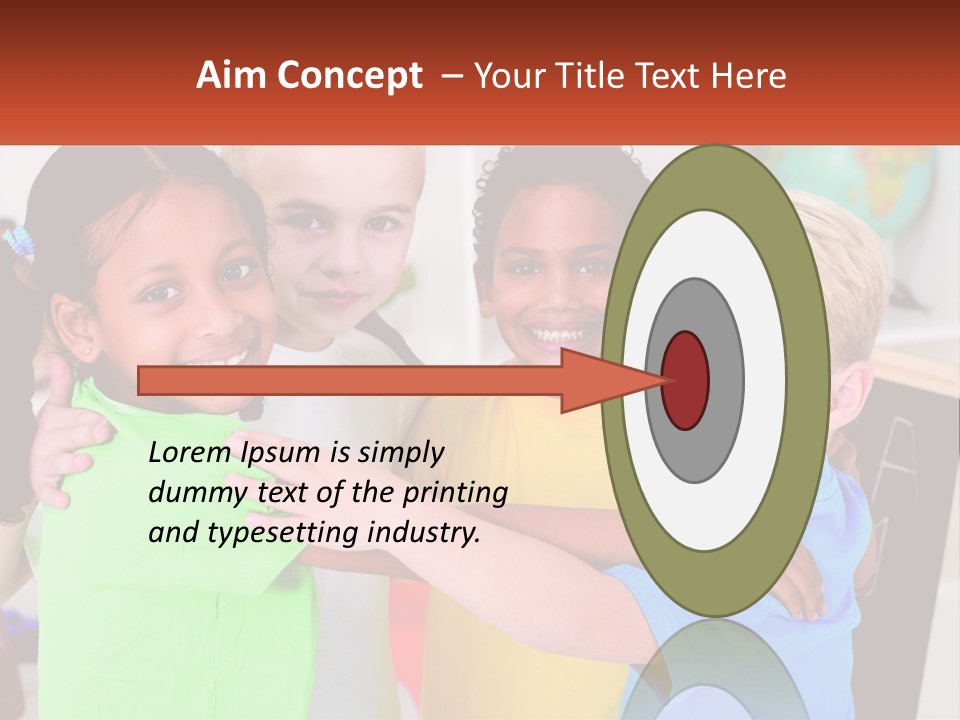 Aim Concept – Your Title Text Here

Lorem Ipsum is simply dummy text of the printing and typesetting industry.